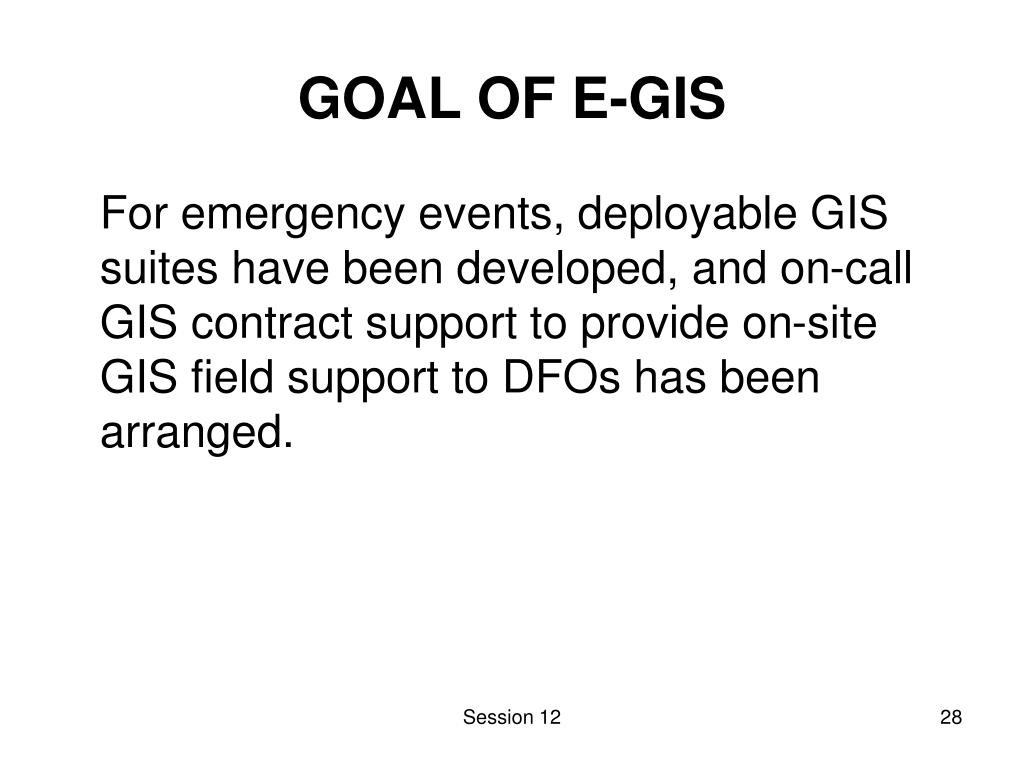 GOAL OF E-GIS

For emergency events, deployable GIS suites have been developed, and on-call GIS contract support to provide on-site GIS field support to DFOs has been arranged.

Session 12

28